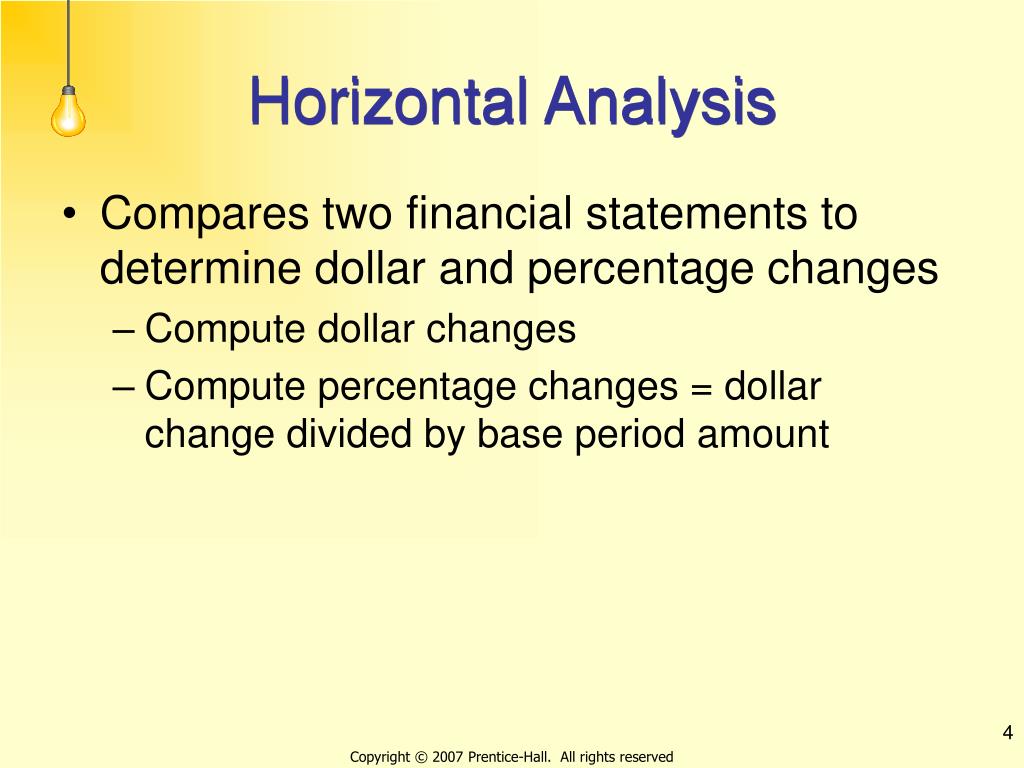 Horizontal Analysis

• Compares two financial statements to determine dollar and percentage changes

– Compute dollar changes

– Compute percentage changes = dollar change divided by base period amount

4

Copyright © 2007 Prentice-Hall. All rights reserved